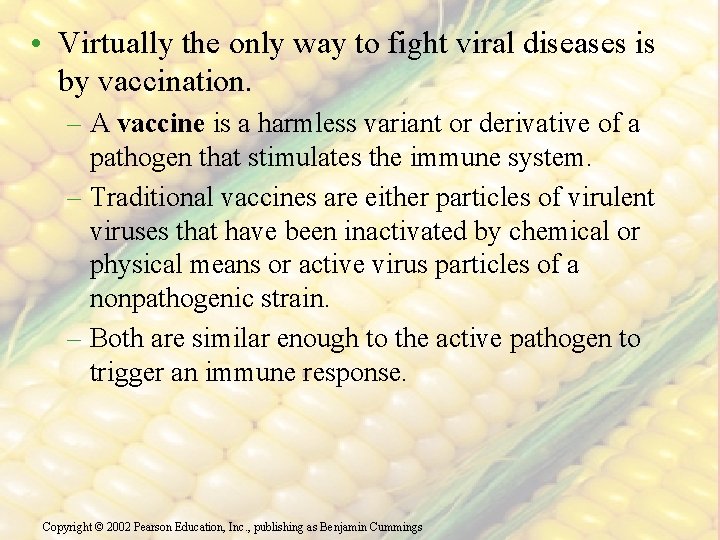 • Virtually the only way to fight viral diseases is by vaccination.

– A **vaccine** is a harmless variant or derivative of a pathogen that stimulates the immune system.

– Traditional vaccines are either particles of virulent viruses that have been inactivated by chemical or physical means or active virus particles of a nonpathogenic strain.

– Both are similar enough to the active pathogen to trigger an immune response.

Copyright © 2002 Pearson Education, Inc., publishing as Benjamin Cummings